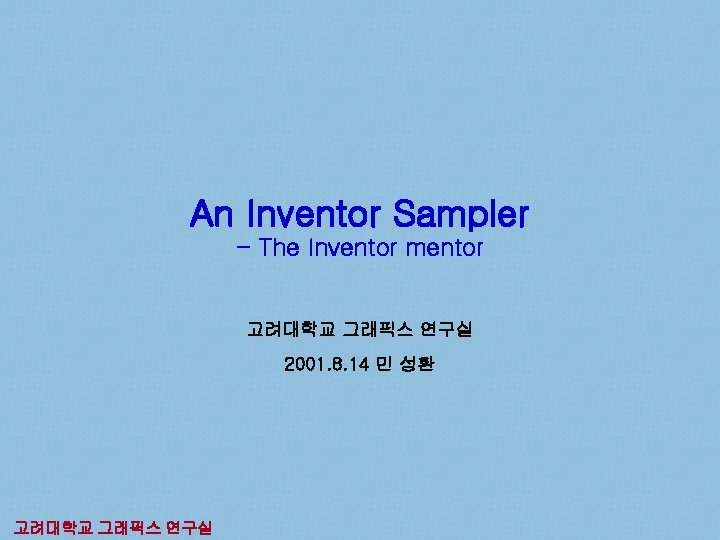 An Inventor Sampler
- The Inventor mentor

고려대학교 그래픽스 연구실

2001.8.14 민 성환

고려대학교 그래픽스 연구실